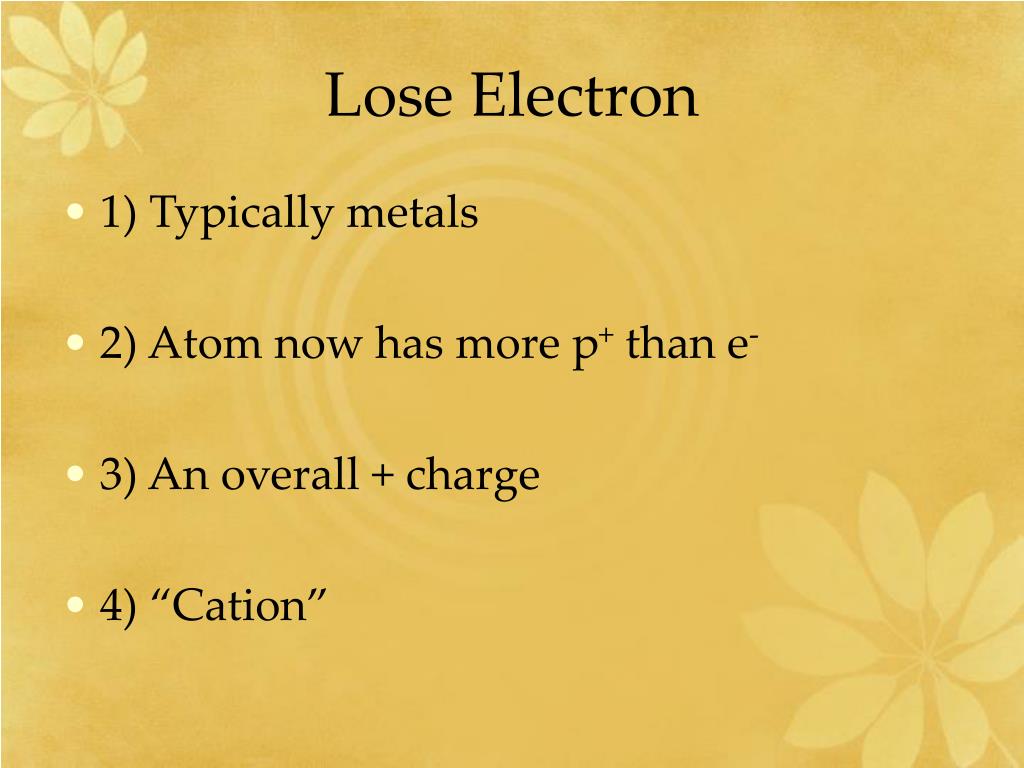 Lose Electron

• 1) Typically metals

• 2) Atom now has more $p^+$ than $e^-$

• 3) An overall + charge

• 4) “Cation”